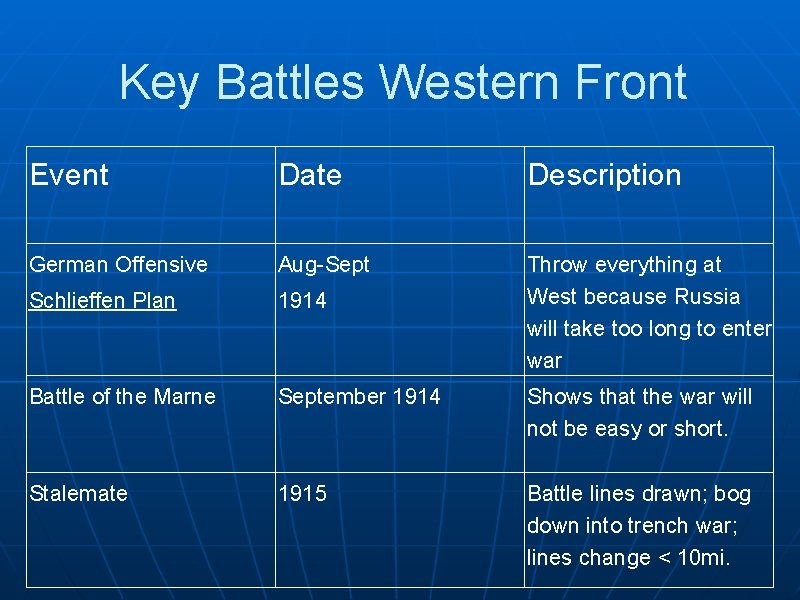 Key Battles Western Front

| Event | Date | Description |
|---|---|---|
| German Offensive Schlieffen Plan | Aug-Sept 1914 | Throw everything at West because Russia will take too long to enter war |
| Battle of the Marne | September 1914 | Shows that the war will not be easy or short. |
| Stalemate | 1915 | Battle lines drawn; bog down into trench war; lines change < 10mi. |